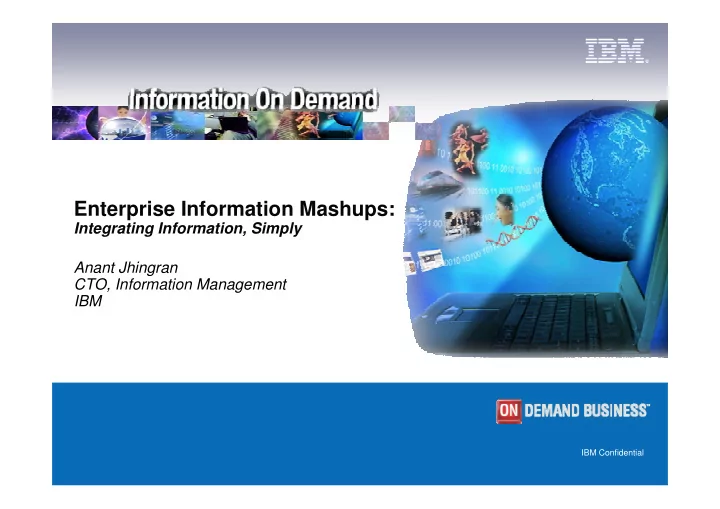 IBM

Information On Demand

Enterprise Information Mashups:
Integrating Information, Simply

Anant Jhingran
CTO, Information Management
IBM

ON DEMAND BUSINESS

IBM Confidential